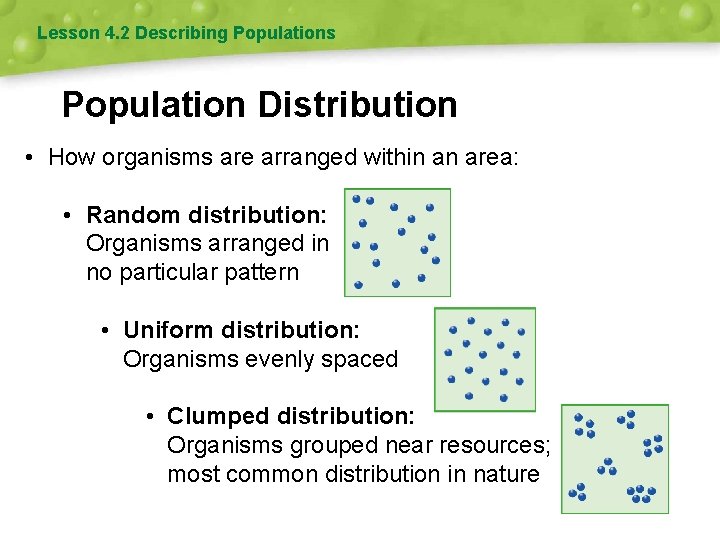 Lesson 4.2 Describing Populations

Population Distribution

• How organisms are arranged within an area:

• Random distribution: Organisms arranged in no particular pattern

• Uniform distribution: Organisms evenly spaced

• Clumped distribution: Organisms grouped near resources; most common distribution in nature